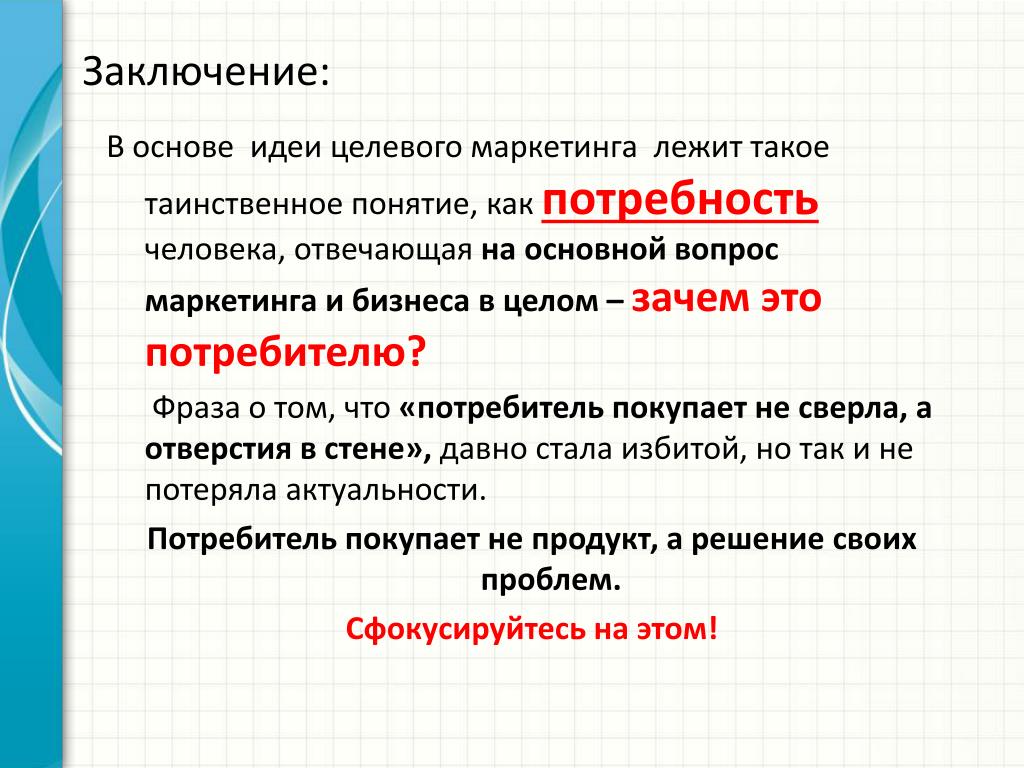 Заключение:

В основе  идеи целевого маркетинга  лежит такое таинственное понятие, как потребность человека, отвечающая на основной вопрос маркетинга и бизнеса в целом – зачем это потребителю?

Фраза о том, что «потребитель покупает не сверла, а отверстия в стене», давно стала избитой, но так и не потеряла актуальности.

Потребитель покупает не продукт, а решение своих проблем.

Сфокусируйтесь на этом!